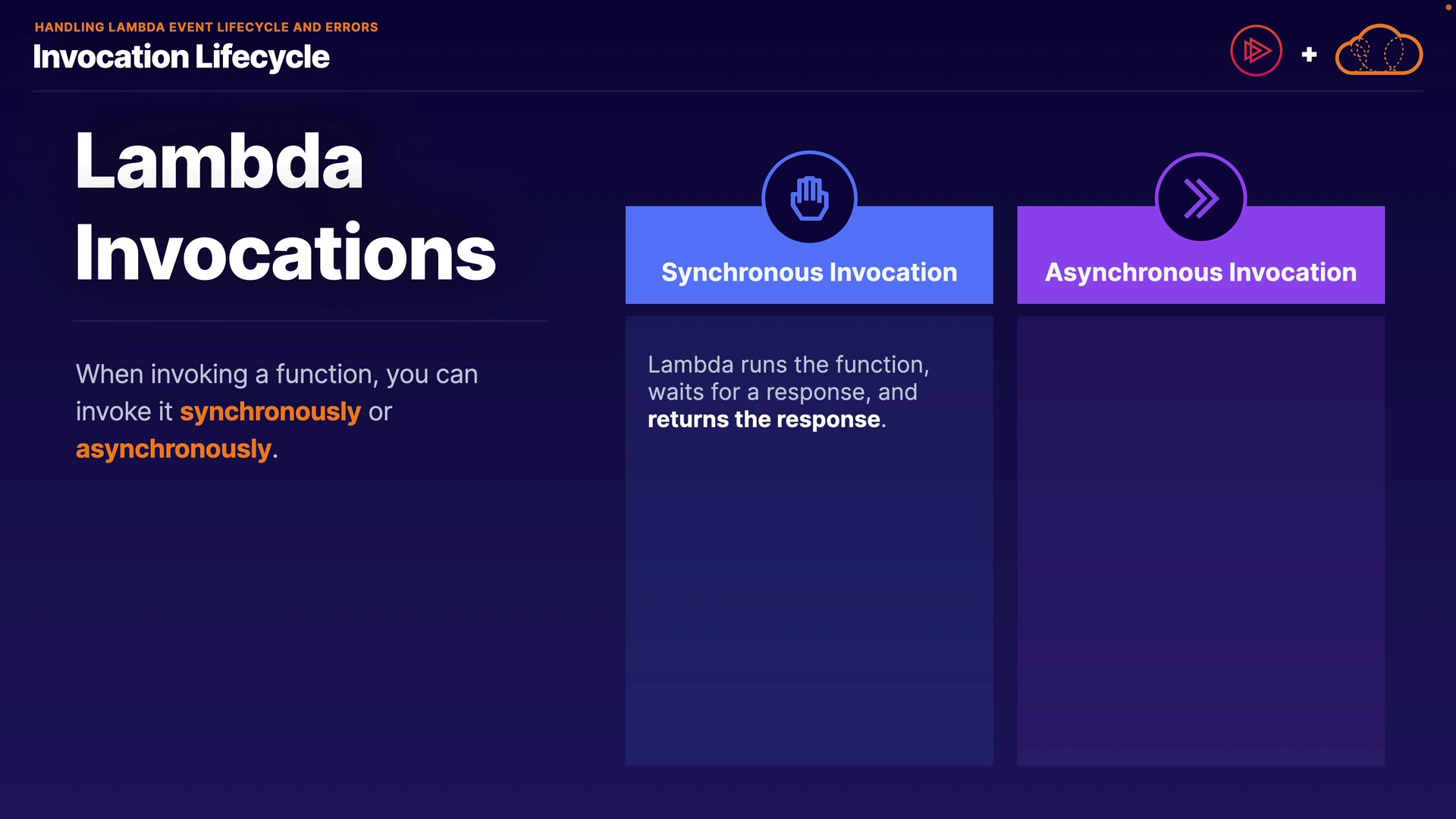 HANDLING LAMBDA EVENT LIFECYCLE AND ERRORS
Invocation Lifecycle

+

Lambda Invocations

When invoking a function, you can invoke it synchronously or asynchronously.

Synchronous Invocation

Lambda runs the function, waits for a response, and returns the response.

Asynchronous Invocation